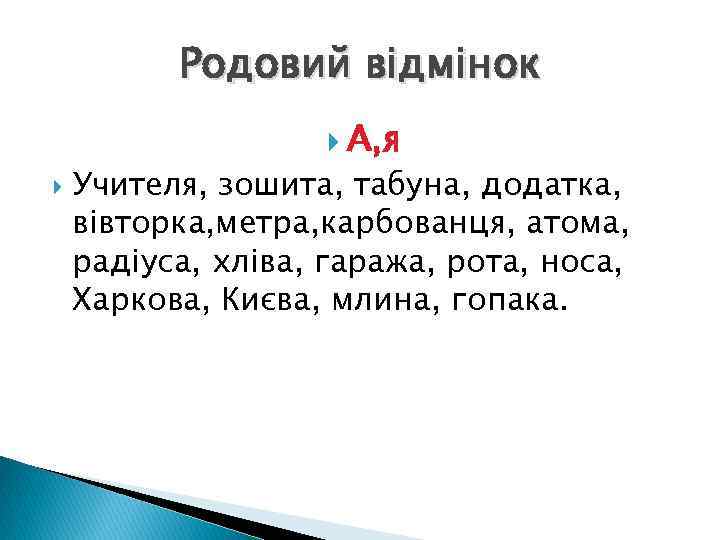 Родовий відмінок

А,я

Учителя, зошита, табуна, додатка, вівторка,метра,карбованця, атома, радіуса, хліва, гаража, рота, носа, Харкова, Києва, млина, гопака.